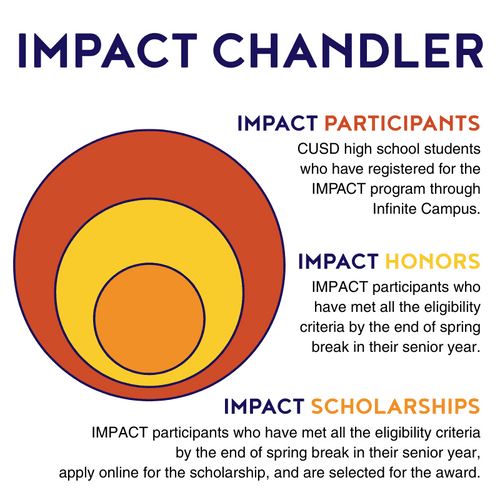 IMPACT CHANDLER

IMPACT PARTICIPANTS

CUSD high school students who have registered for the IMPACT program through Infinite Campus.

IMPACT HONORS

IMPACT participants who have met all the eligibility criteria by the end of spring break in their senior year.

IMPACT SCHOLARSHIPS

IMPACT participants who have met all the eligibility criteria by the end of spring break in their senior year, apply online for the scholarship, and are selected for the award.